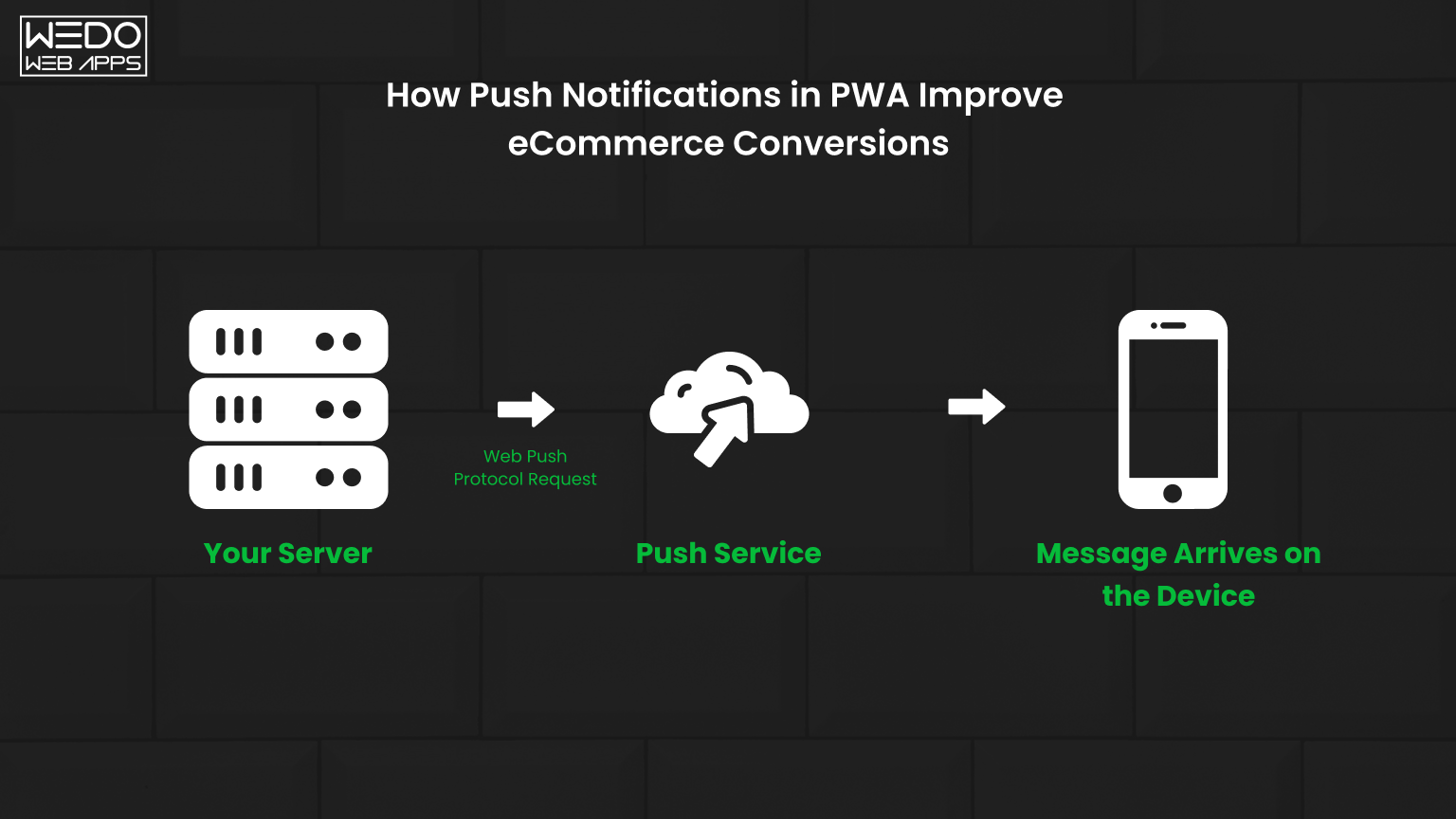 WEDO
WEB APPS

How Push Notifications in PWA Improve eCommerce Conversions

Web Push Protocol Request

Your Server

Push Service

Message Arrives on the Device